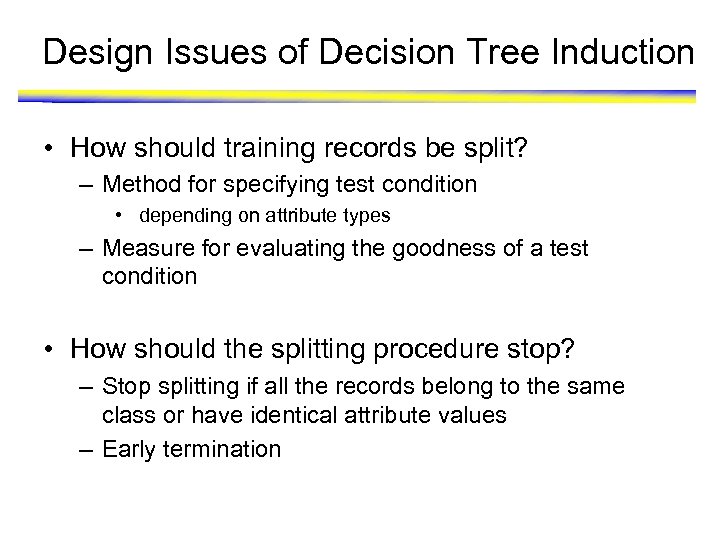 Design Issues of Decision Tree Induction

• How should training records be split?
– Method for specifying test condition
• depending on attribute types
– Measure for evaluating the goodness of a test condition

• How should the splitting procedure stop?
– Stop splitting if all the records belong to the same class or have identical attribute values
– Early termination